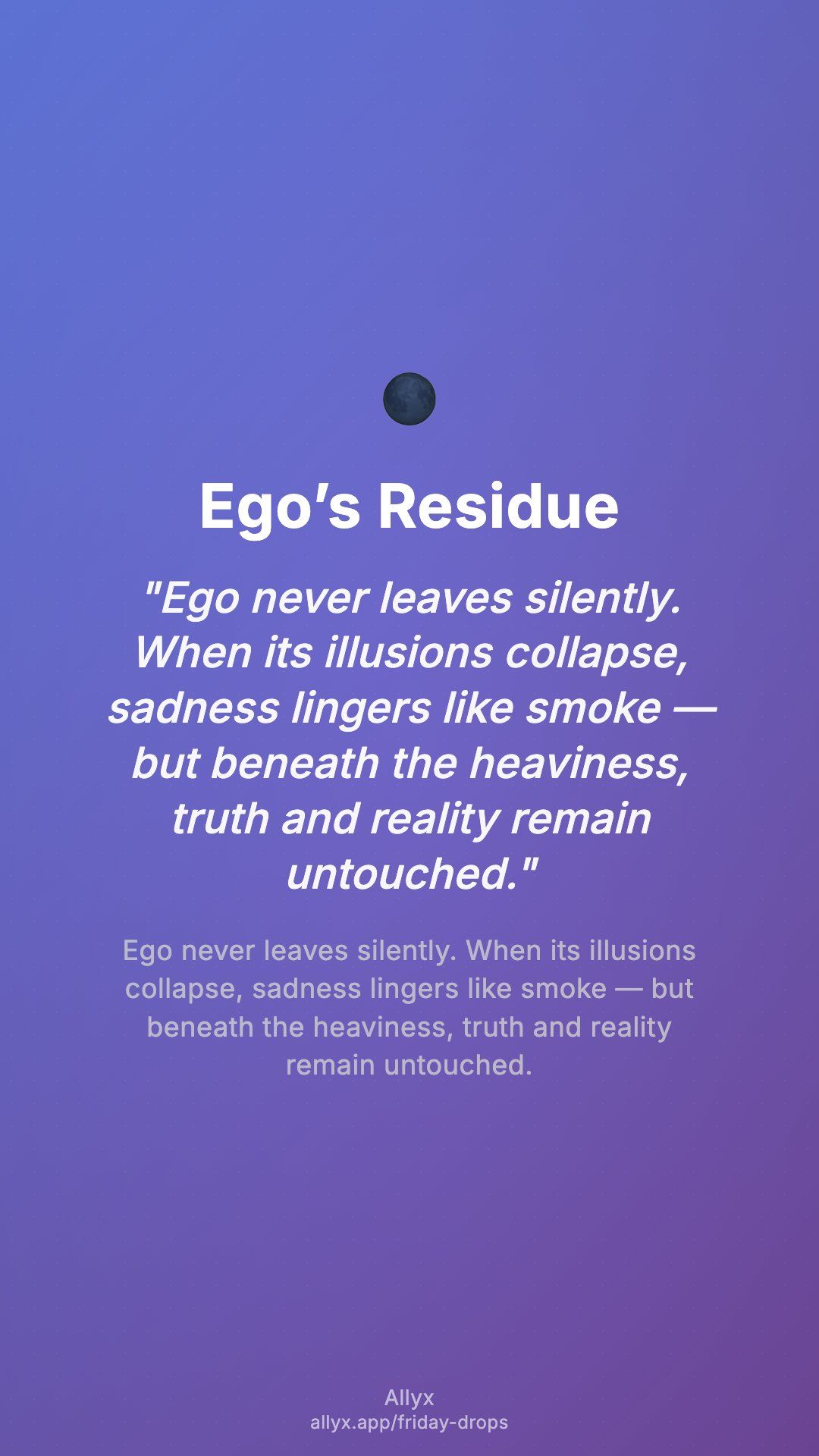 Ego's Residue

"Ego never leaves silently. When its illusions collapse, sadness lingers like smoke — but beneath the heaviness, truth and reality remain untouched."

Ego never leaves silently. When its illusions collapse, sadness lingers like smoke — but beneath the heaviness, truth and reality remain untouched.

Allyx
allyx.app/friday-drops